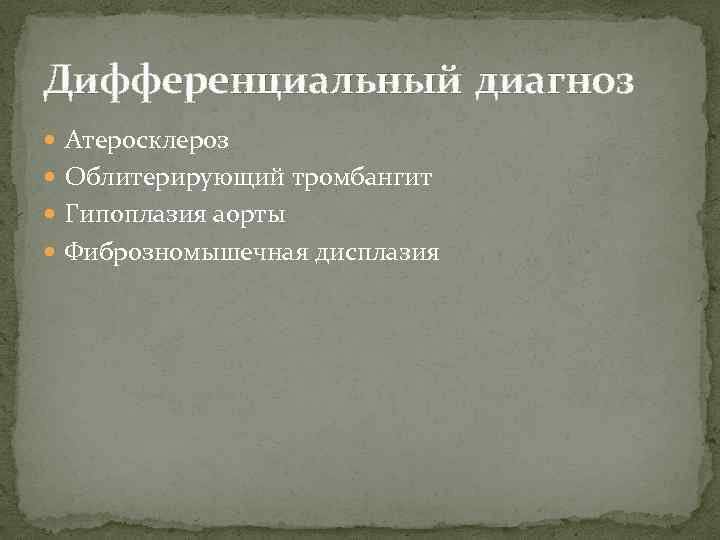 Дифференциальный диагноз

- Атеросклероз
- Облитерирующий тромбангит
- Гипоплазия аорты
- Фиброзномышечная дисплазия